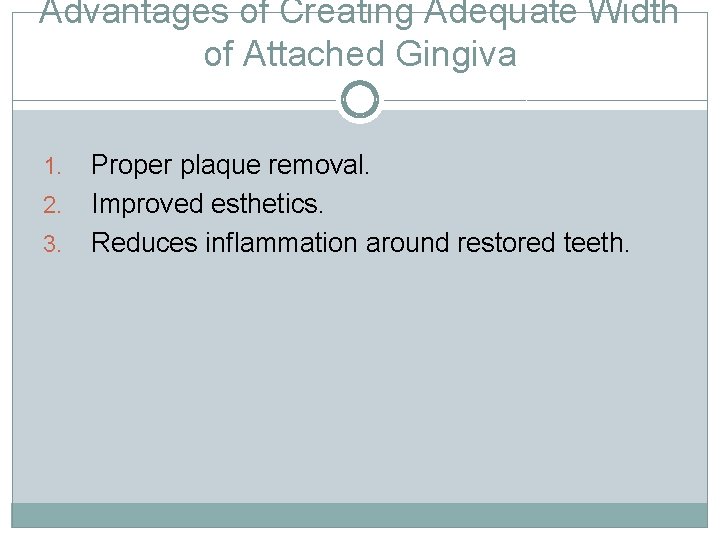 Advantages of Creating Adequate Width of Attached Gingiva

1. Proper plaque removal.
2. Improved esthetics.
3. Reduces inflammation around restored teeth.